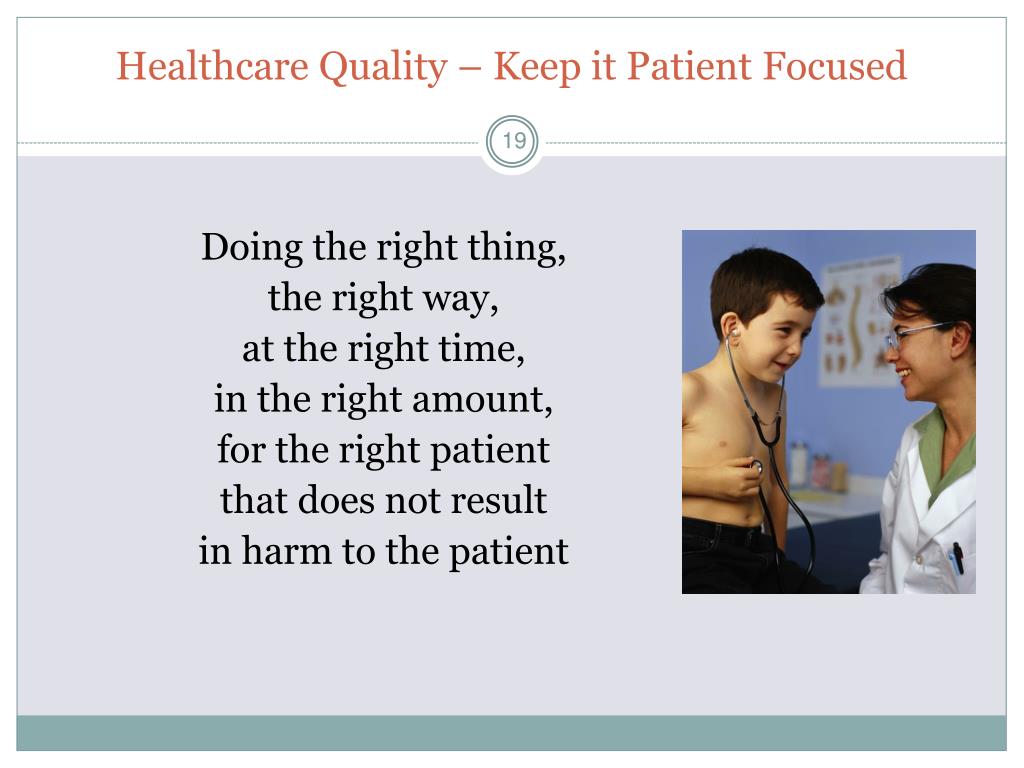 Healthcare Quality – Keep it Patient Focused

19

Doing the right thing,
the right way,
at the right time,
in the right amount,
for the right patient
that does not result
in harm to the patient